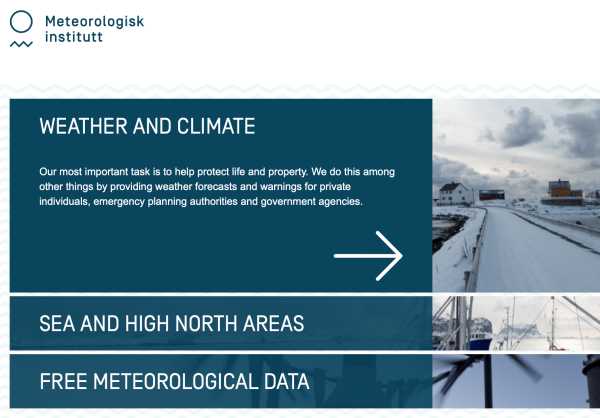 Meteorologisk institutt

WEATHER AND CLIMATE

Our most important task is to help protect life and property. We do this among other things by providing weather forecasts and warnings for private individuals, emergency planning authorities and government agencies.

SEA AND HIGH NORTH AREAS

FREE METEOROLOGICAL DATA